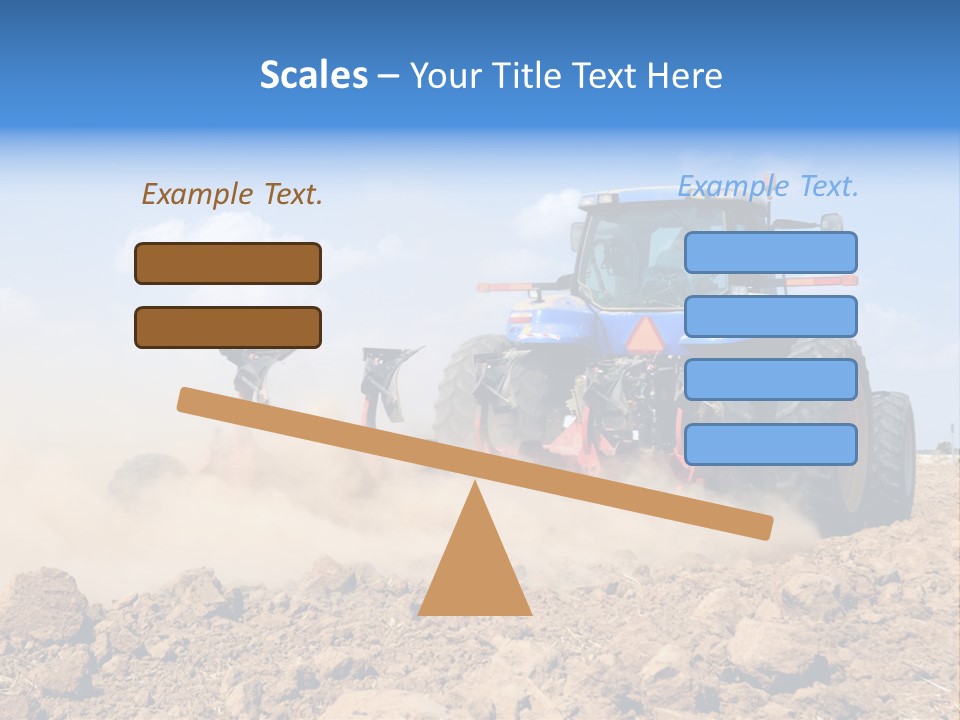 Scales – Your Title Text Here

Example Text.

Example Text.